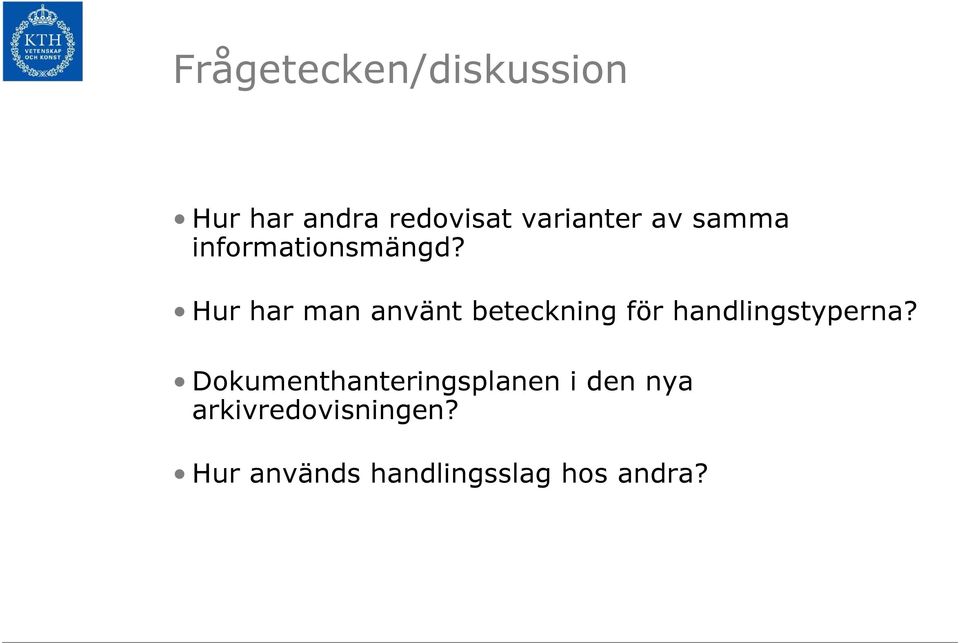 KTH
VETENSKAP
OCH KONST

Frågetecken/diskussion

• Hur har andra redovisat varianter av samma informationsmängd?

• Hur har man använt beteckning för handlingstyperna?

• Dokumenthanteringsplanen i den nya arkivredovisningen?

• Hur används handlingsslag hos andra?